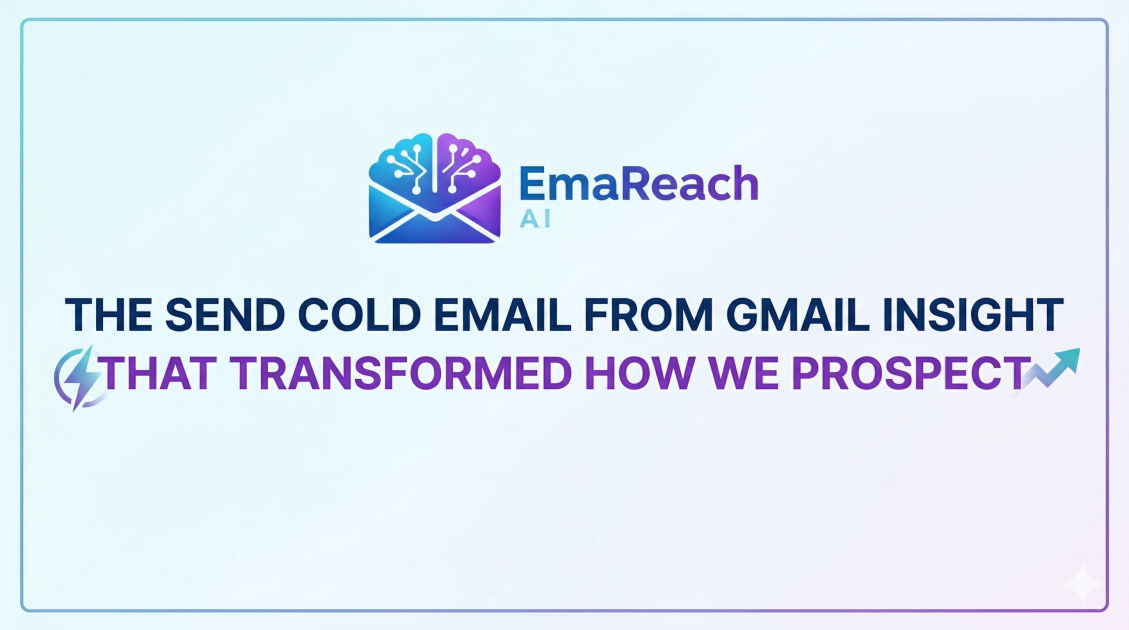 EmaReach AI

THE SEND COLD EMAIL FROM GMAIL INSIGHT THAT TRANSFORMED HOW WE PROSPECT